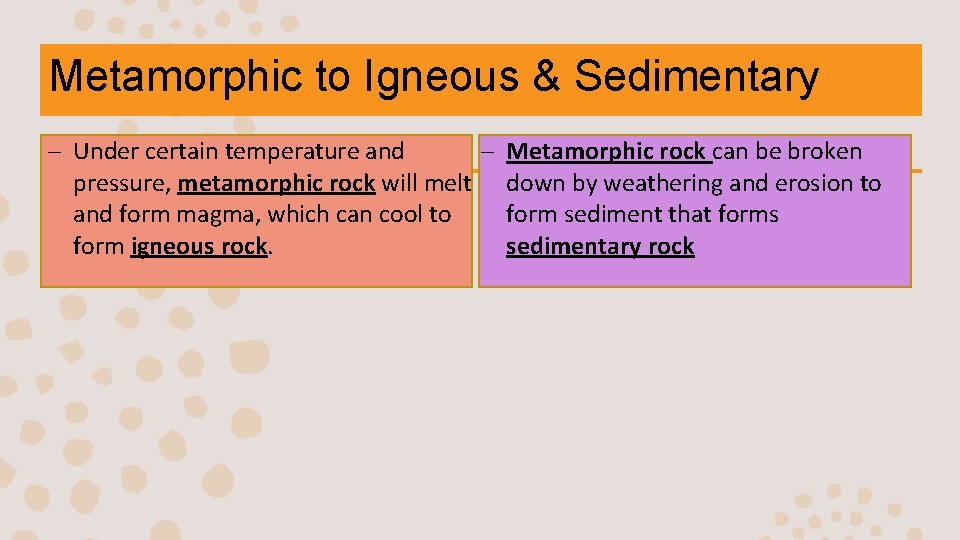 Metamorphic to Igneous & Sedimentary

– Under certain temperature and pressure, metamorphic rock will melt and form magma, which can cool to form igneous rock.

– Metamorphic rock can be broken down by weathering and erosion to form sediment that forms sedimentary rock